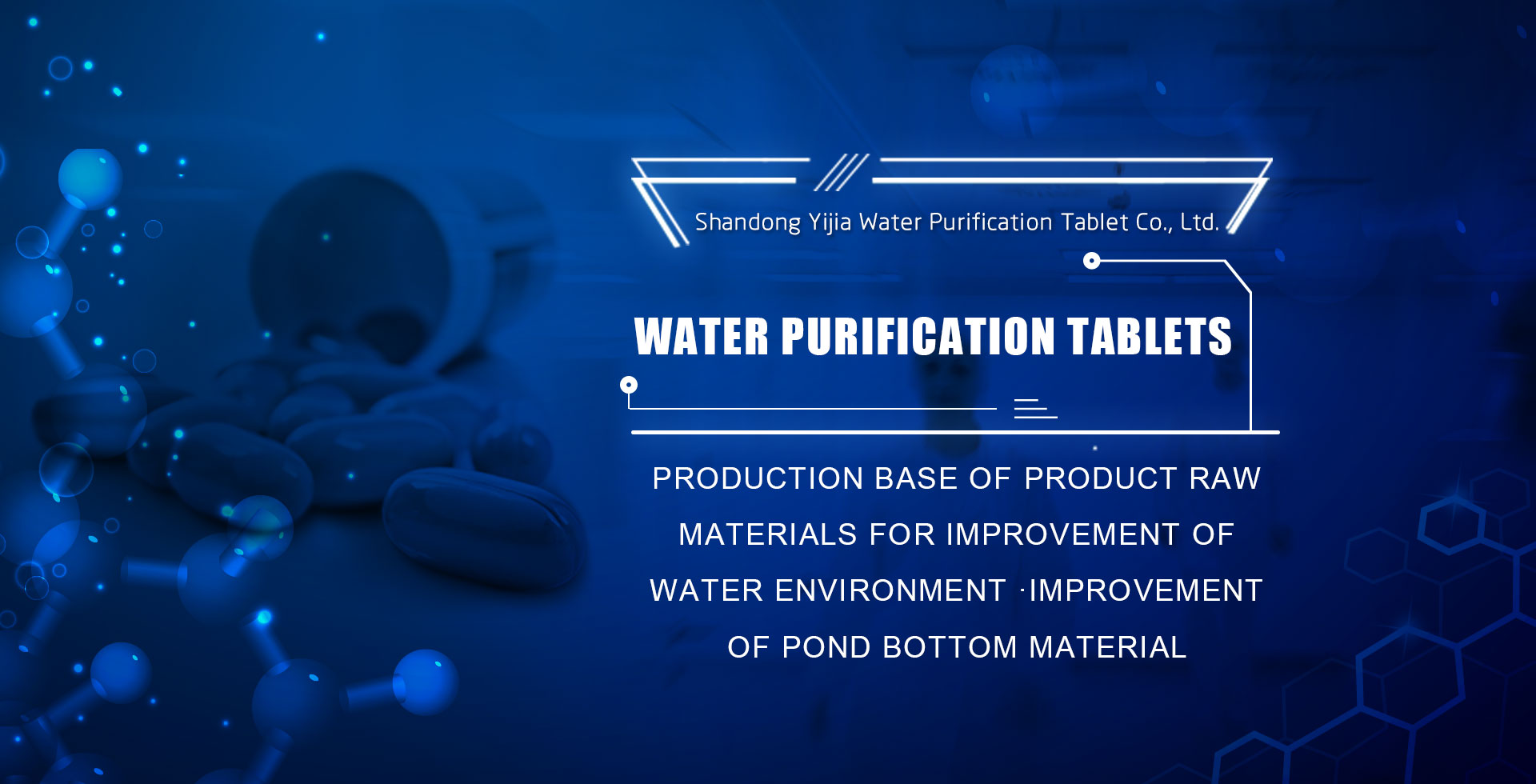 Shandong Yijia Water Purification Tablet Co., Ltd.

WATER PURIFICATION TABLETS

PRODUCTION BASE OF PRODUCT RAW MATERIALS FOR IMPROVEMENT OF WATER ENVIRONMENT ·IMPROVEMENT OF POND BOTTOM MATERIAL